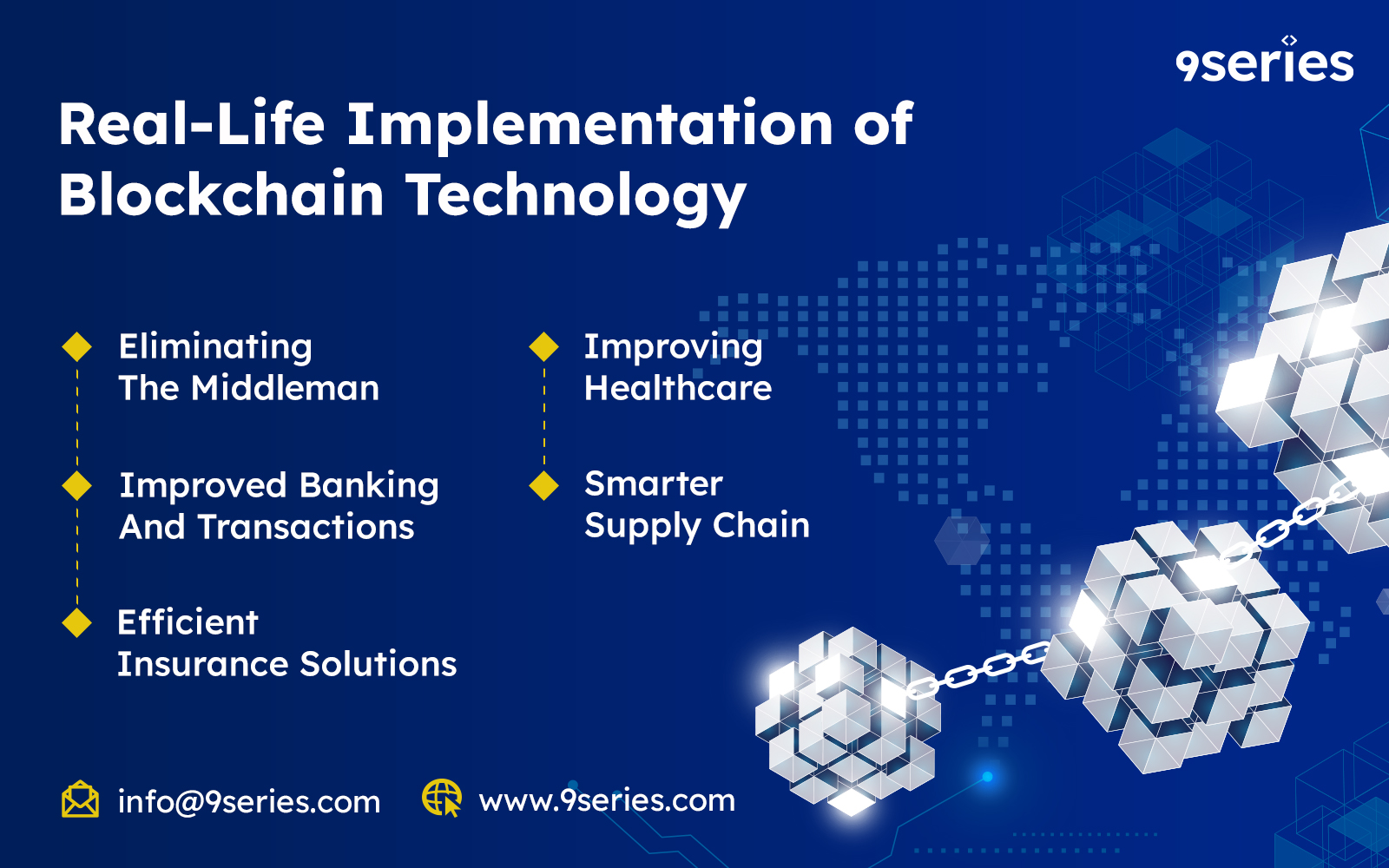 9series

Real-Life Implementation of Blockchain Technology

Eliminating The Middleman

Improved Banking And Transactions

Efficient Insurance Solutions

Improving Healthcare

Smarter Supply Chain

info@9series.com

www.9series.com